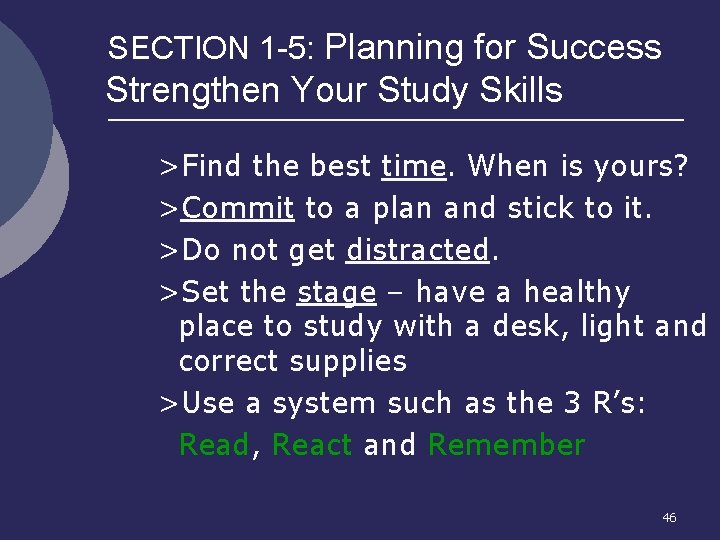 SECTION 1-5: Planning for Success
Strengthen Your Study Skills

>Find the best time. When is yours?

>Commit to a plan and stick to it.

>Do not get distracted.

>Set the stage – have a healthy place to study with a desk, light and correct supplies

>Use a system such as the 3 R's: Read, React and Remember

46